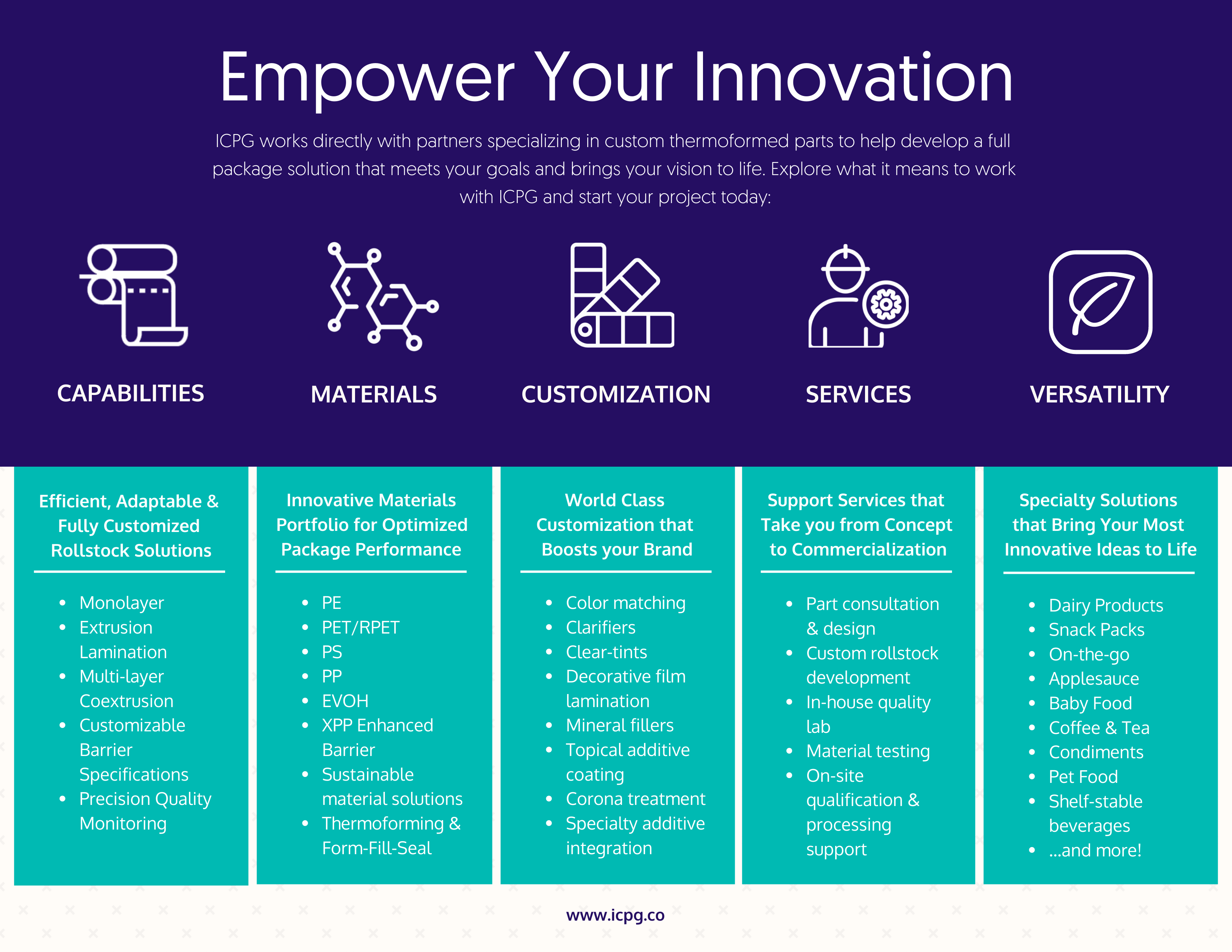 Empower Your Innovation

ICPG works directly with partners specializing in custom thermoformed parts to help develop a full package solution that meets your goals and brings your vision to life. Explore what it means to work with ICPG and start your project today:

CAPABILITIES

Efficient, Adaptable & Fully Customized Rollstock Solutions

- Monolayer
- Extrusion Lamination
- Multi-layer Coextrusion
- Customizable Barrier Specifications
- Precision Quality Monitoring

MATERIALS

Innovative Materials Portfolio for Optimized Package Performance

- PE
- PET/RPET
- PS
- PP
- EVOH
- XPP Enhanced Barrier
- Sustainable material solutions
- Thermoforming & Form-Fill-Seal

CUSTOMIZATION

World Class Customization that Boosts your Brand

- Color matching
- Clarifiers
- Clear-tints
- Decorative film lamination
- Mineral fillers
- Topical additive coating
- Corona treatment
- Specialty additive integration

SERVICES

Support Services that Take you from Concept to Commercialization

- Part consultation & design
- Custom rollstock development
- In-house quality lab
- Material testing
- On-site qualification & processing support

VERSATILITY

Specialty Solutions that Bring Your Most Innovative Ideas to Life

- Dairy Products
- Snack Packs
- On-the-go
- Applesauce
- Baby Food
- Coffee & Tea
- Condiments
- Pet Food
- Shelf-stable beverages
- ...and more!

www.icpg.co